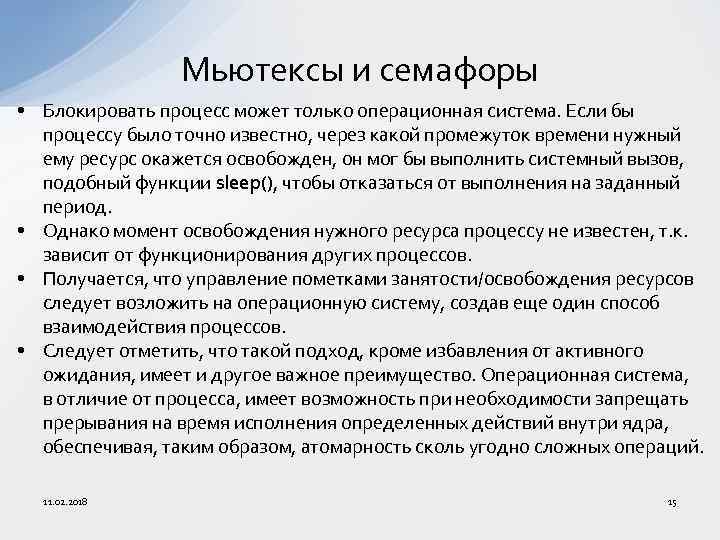 Мьютексы и семафоры

• Блокировать процесс может только операционная система. Если бы процессу было точно известно, через какой промежуток времени нужный ему ресурс окажется освобожден, он мог бы выполнить системный вызов, подобный функции sleep(), чтобы отказаться от выполнения на заданный период.
• Однако момент освобождения нужного ресурса процессу не известен, т.к. зависит от функционирования других процессов.
• Получается, что управление пометками занятости/освобождения ресурсов следует возложить на операционную систему, создав еще один способ взаимодействия процессов.
• Следует отметить, что такой подход, кроме избавления от активного ожидания, имеет и другое важное преимущество. Операционная система, в отличие от процесса, имеет возможность при необходимости запрещать прерывания на время исполнения определенных действий внутри ядра, обеспечивая, таким образом, атомарность сколь угодно сложных операций.

11.02.2018

15